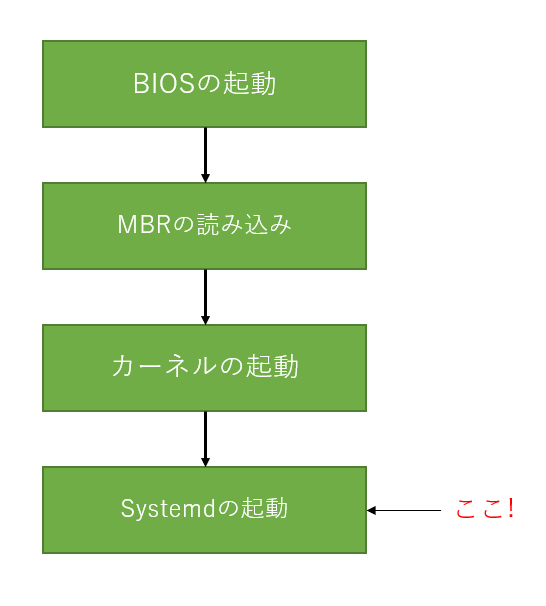 BIOSの起動

MBRの読み込み

カーネルの起動

Systemdの起動

ここ!